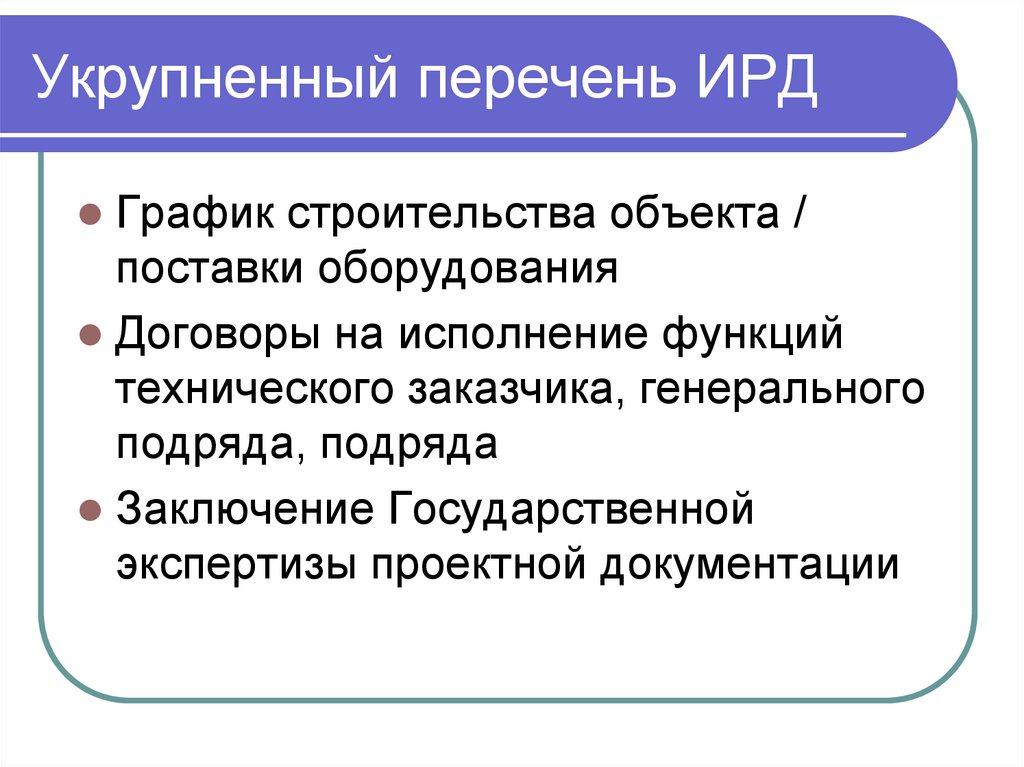 Укрупненный перечень ИРД

- График строительства объекта / поставки оборудования
- Договоры на исполнение функций технического заказчика, генерального подряда, подряда
- Заключение Государственной экспертизы проектной документации